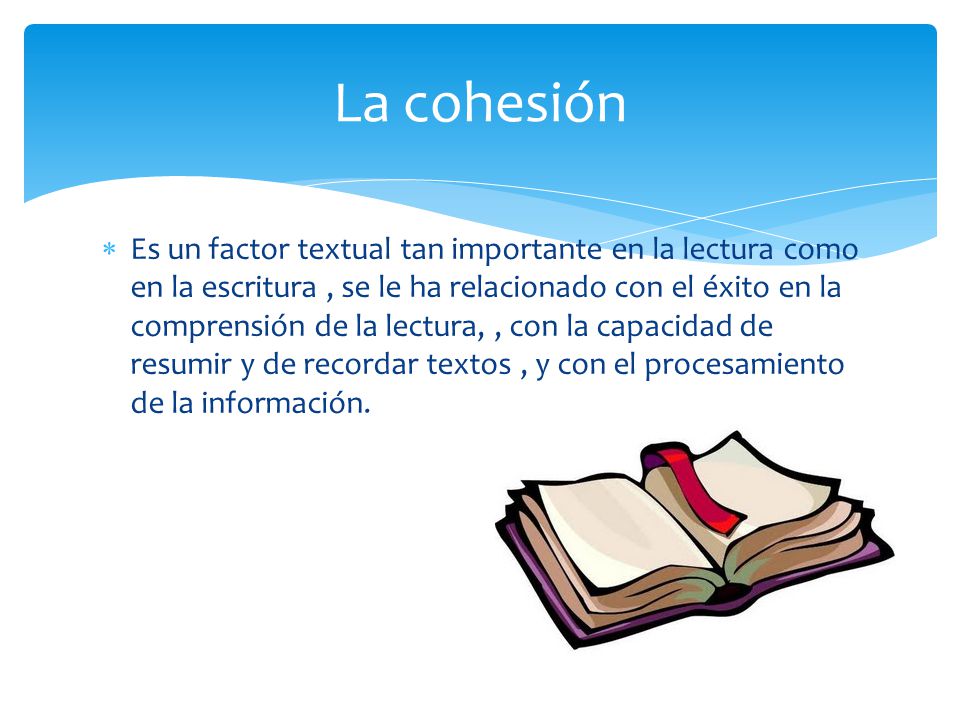 La cohesión

∗ Es un factor textual tan importante en la lectura como en la escritura , se le ha relacionado con el éxito en la comprensión de la lectura, , con la capacidad de resumir y de recordar textos , y con el procesamiento de la información.